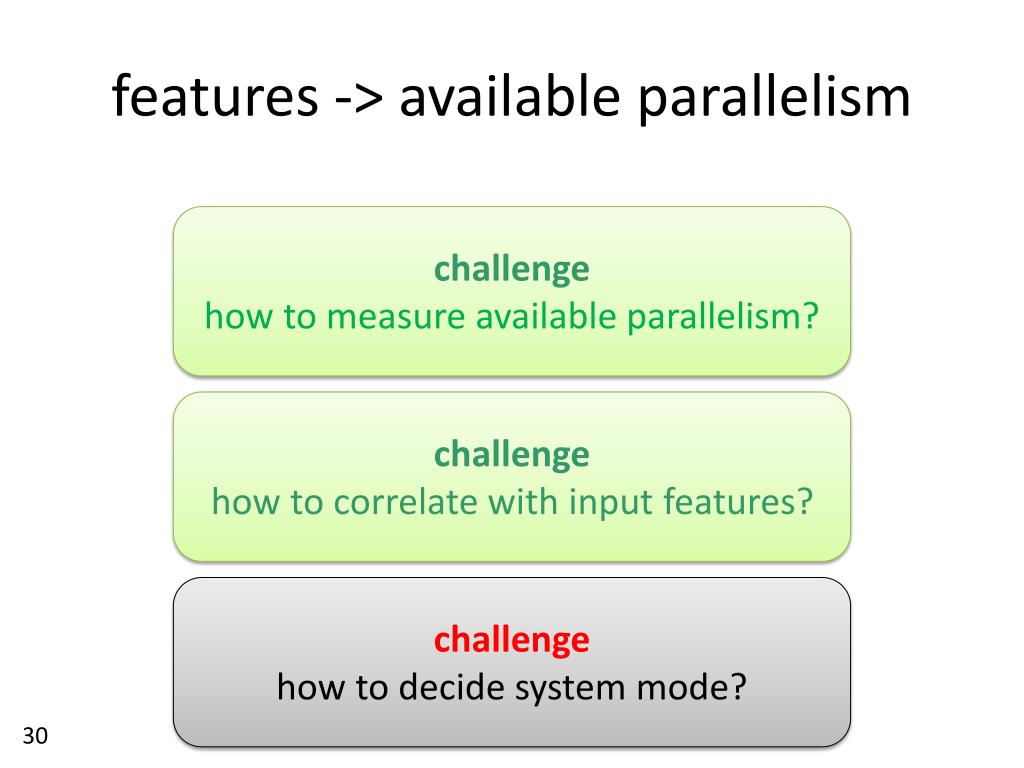 features -> available parallelism

challenge
how to measure available parallelism?

challenge
how to correlate with input features?

challenge
how to decide system mode?

30